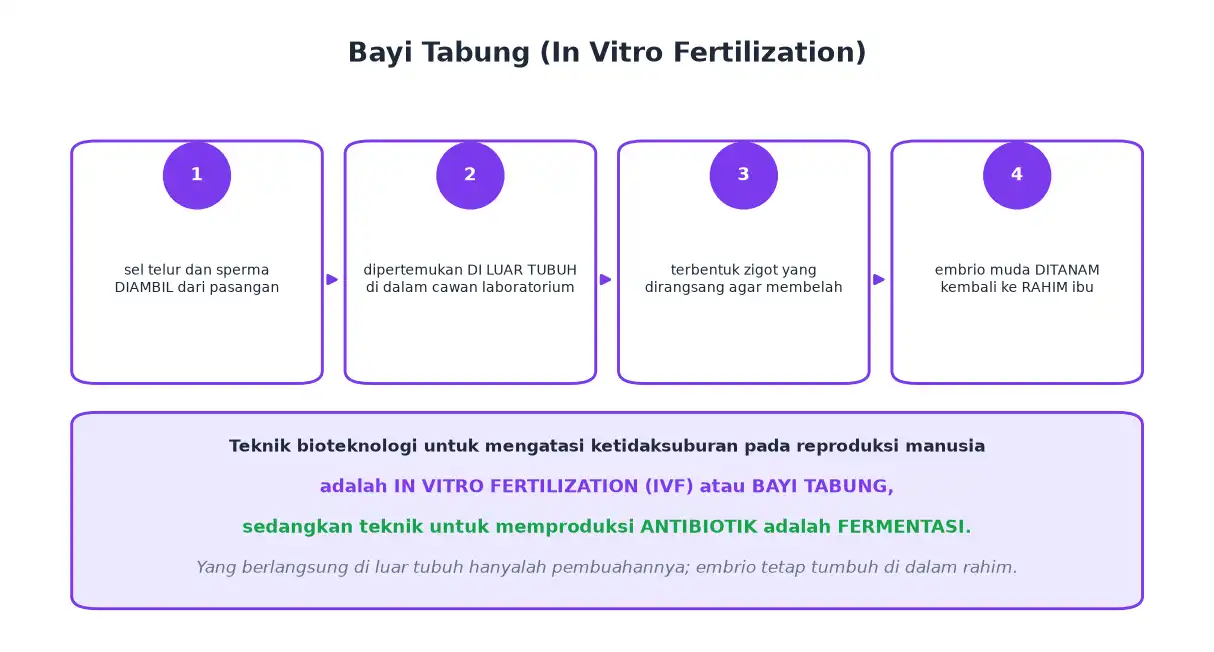 Bayi Tabung (In Vitro Fertilization)

1

sel telur dan sperma DIAMBIL dari pasangan

2

dipertemukan DI LUAR TUBUH di dalam cawan laboratorium

3

terbentuk zigot yang dirangsang agar membelah

4

embrio muda DITANAM kembali ke RAHIM ibu

Teknik bioteknologi untuk mengatasi ketidaksuburan pada reproduksi manusia

adalah IN VITRO FERTILIZATION (IVF) atau BAYI TABUNG,

sedangkan teknik untuk memproduksi ANTIBIOTIK adalah FERMENTASI.

Yang berlangsung di luar tubuh hanyalah pembuahannya; embrio tetap tumbuh di dalam rahim.